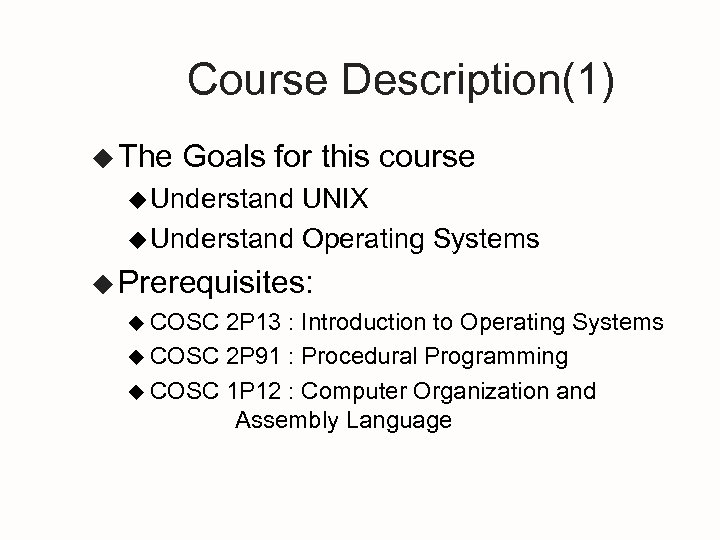 Course Description(1)

◆ The Goals for this course

◆ Understand UNIX

◆ Understand Operating Systems

◆ Prerequisites:

◆ COSC 2P13 : Introduction to Operating Systems

◆ COSC 2P91 : Procedural Programming

◆ COSC 1P12 : Computer Organization and Assembly Language